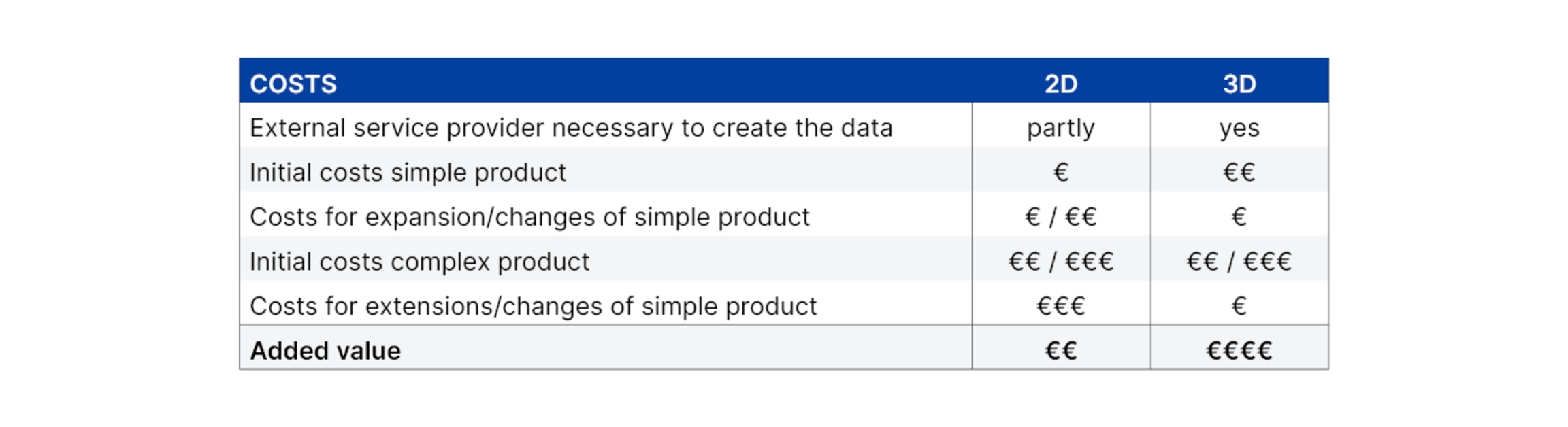 | COSTS | 2D | 3D |
|---|---|---|
| External service provider necessary to create the data | partly | yes |
| Initial costs simple product | € | €€ |
| Costs for expansion/changes of simple product | € / €€ | € |
| Initial costs complex product | €€ / €€€ | €€ / €€€ |
| Costs for extensions/changes of simple product | €€€ | € |
| **Added value** | **€€** | **€€€€** |